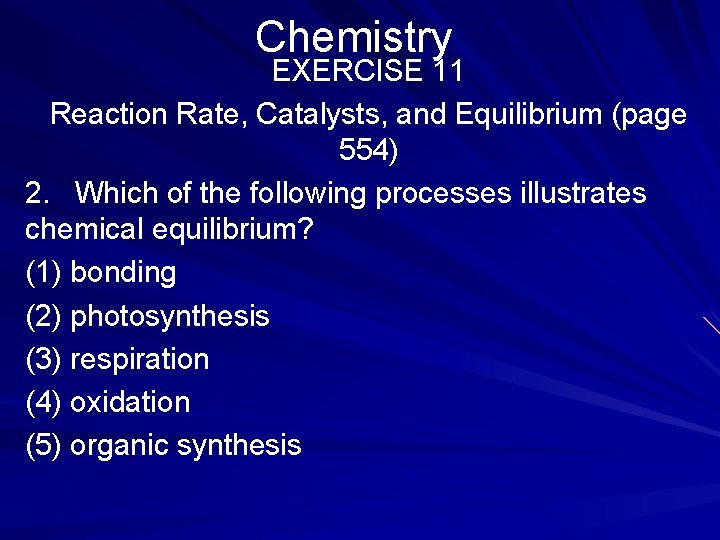 Chemistry
EXERCISE 11
Reaction Rate, Catalysts, and Equilibrium (page 554)

2. Which of the following processes illustrates chemical equilibrium?
(1) bonding
(2) photosynthesis
(3) respiration
(4) oxidation
(5) organic synthesis